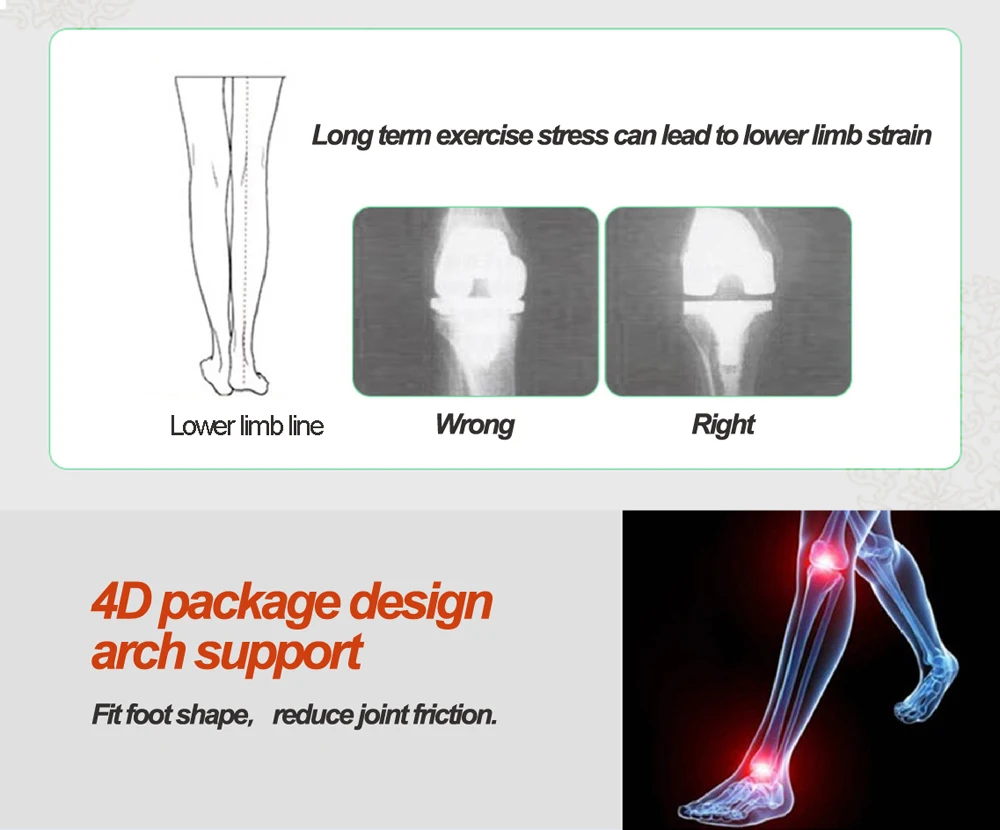 Long term exercise stress can lead to lower limb strain

Lower limb line

Wrong

Right

4D package design arch support

Fit foot shape, reduce joint friction.